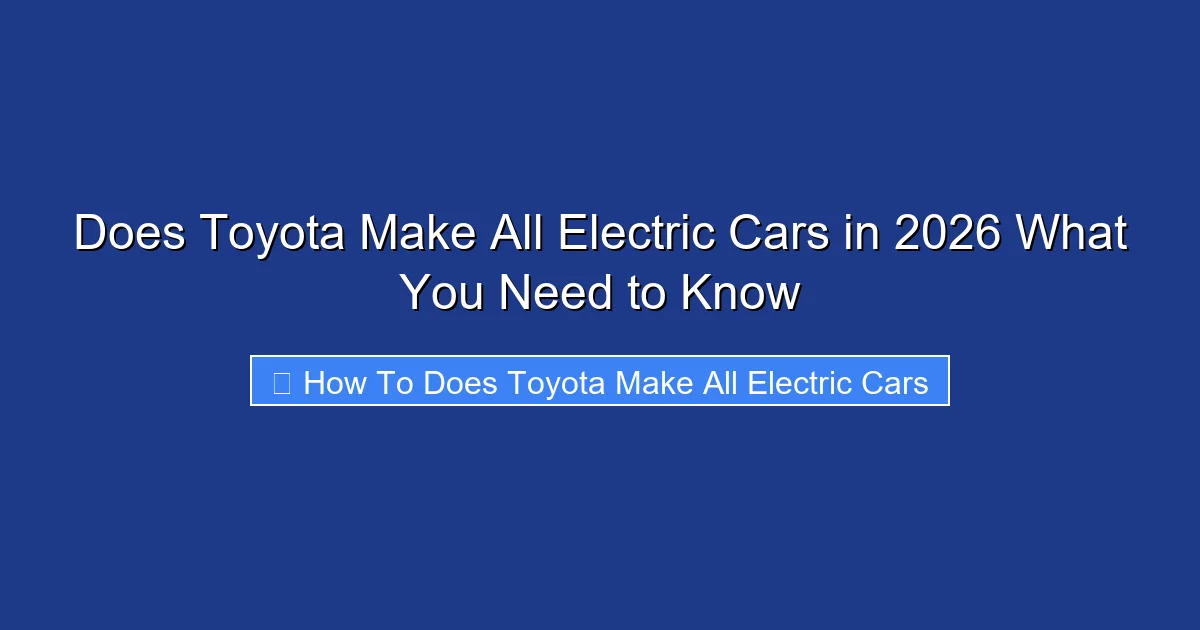 Does Toyota Make All Electric Cars in 2026 What You Need to Know

How To Does Toyota Make All Electric Cars